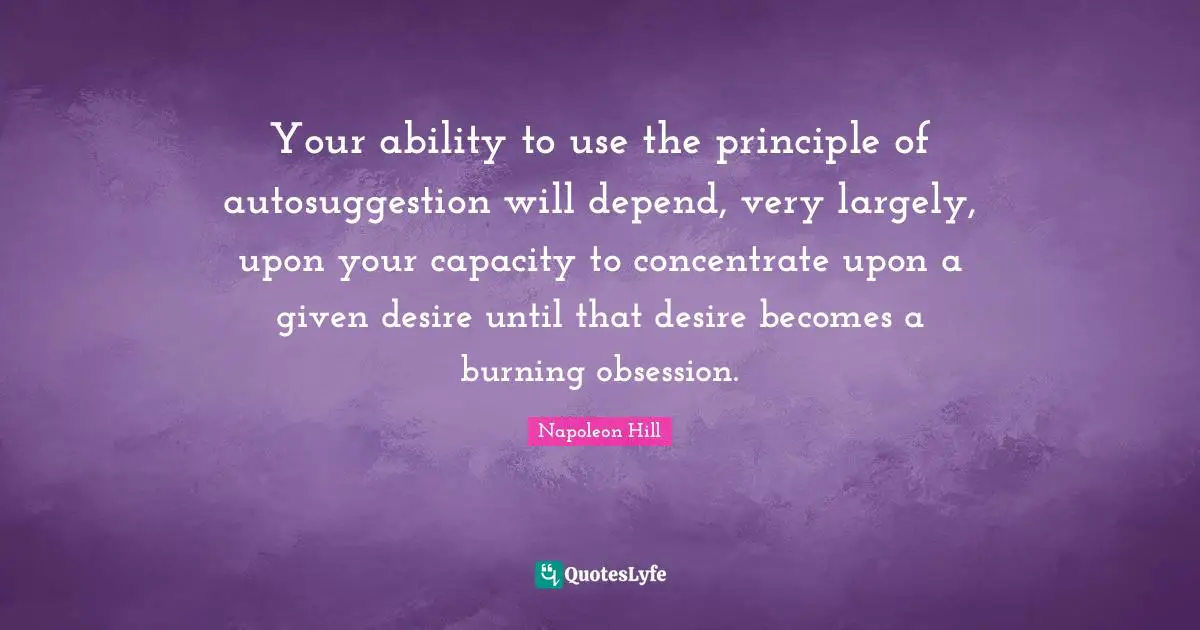 Your ability to use the principle of autosuggestion will depend, very largely, upon your capacity to concentrate upon a given desire until that desire becomes a burning obsession.

Napoleon Hill

QuotesLyfe